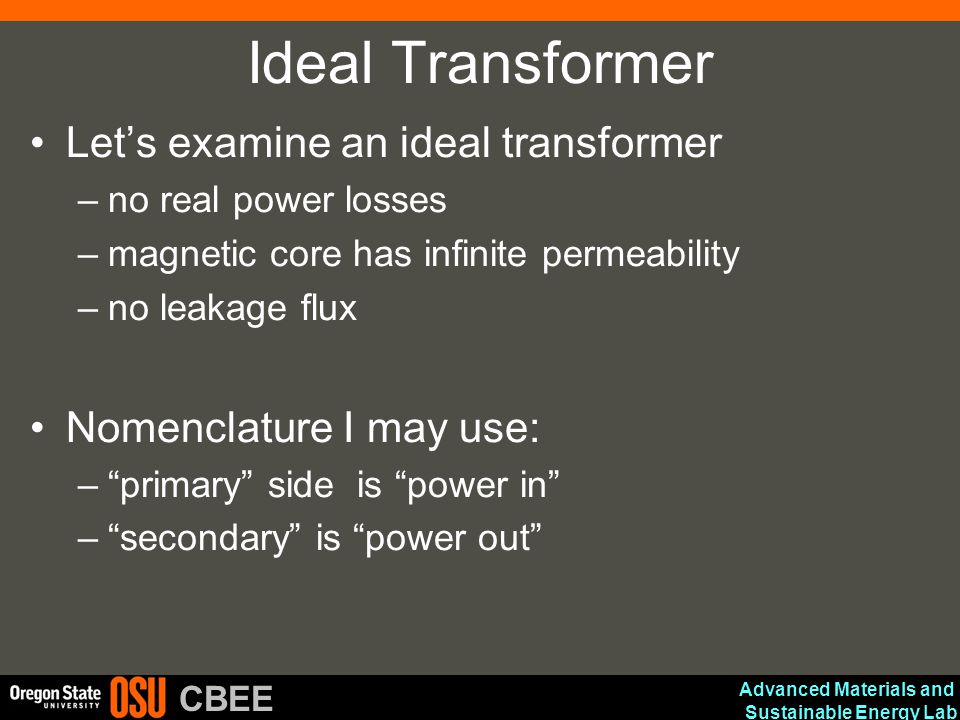 Ideal Transformer

• Let’s examine an ideal transformer
– no real power losses
– magnetic core has infinite permeability
– no leakage flux

• Nomenclature I may use:
– “primary” side is “power in”
– “secondary” is “power out”

Oregon State UNIVERSITY OSU CBEE

Advanced Materials and Sustainable Energy Lab